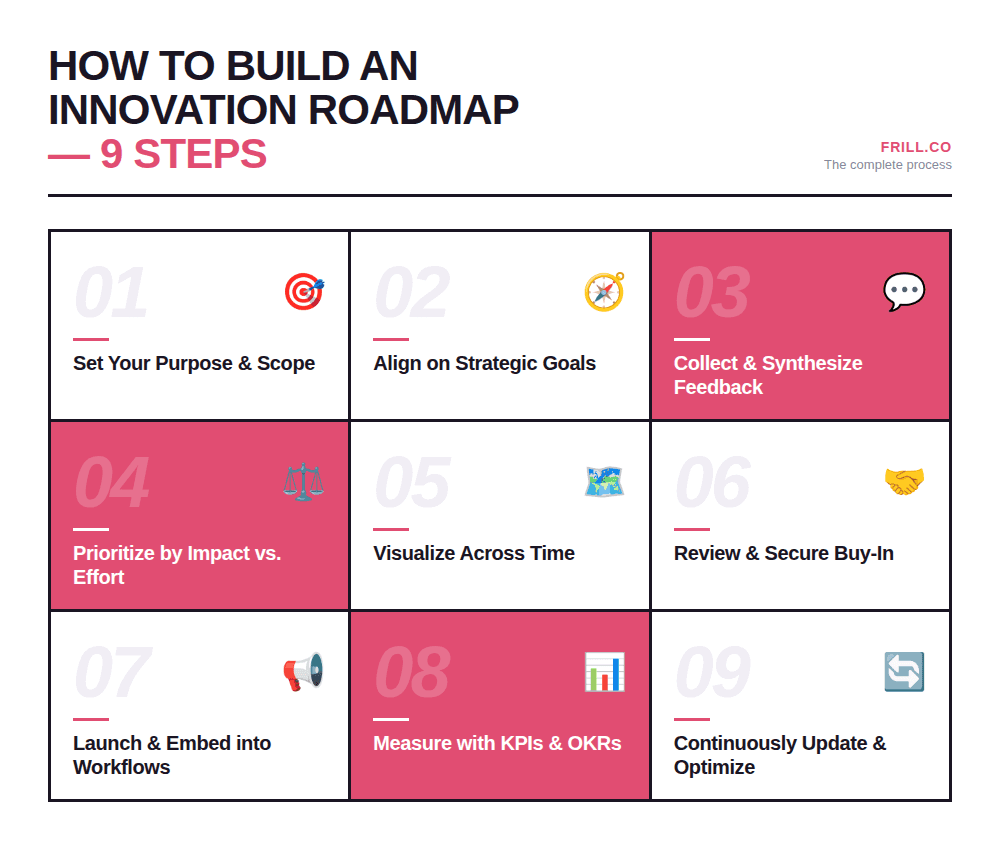 HOW TO BUILD AN INNOVATION ROADMAP — 9 STEPS

FRILL.CO
The complete process

01
Set Your Purpose & Scope

02
Align on Strategic Goals

03
Collect & Synthesize Feedback

04
Prioritize by Impact vs. Effort

05
Visualize Across Time

06
Review & Secure Buy-In

07
Launch & Embed into Workflows

08
Measure with KPIs & OKRs

09
Continuously Update & Optimize